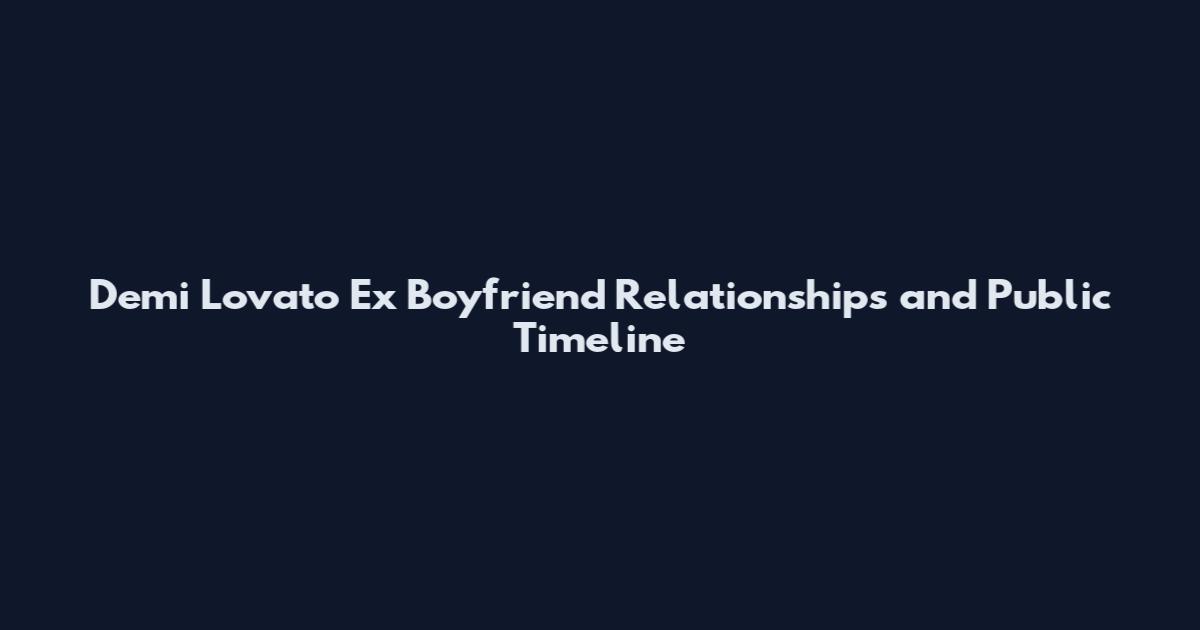 Demi Lovato Ex Boyfriend Relationships and Public Timeline